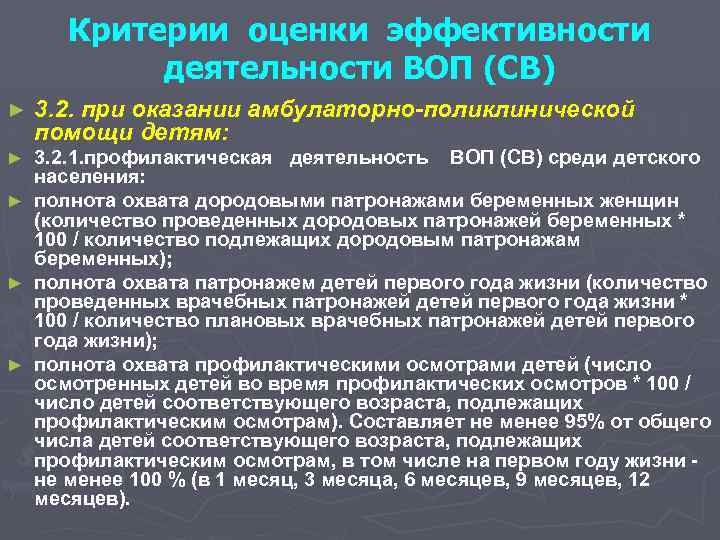 Критерии оценки эффективности деятельности ВОП (СВ)

► 3.2. при оказании амбулаторно-поликлинической помощи детям:

► 3.2.1.профилактическая деятельность ВОП (СВ) среди детского населения:

► полнота охвата дородовыми патронажами беременных женщин (количество проведенных дородовых патронажей беременных * 100 / количество подлежащих дородовым патронажам беременных);

► полнота охвата патронажем детей первого года жизни (количество проведенных врачебных патронажей детей первого года жизни * 100 / количество плановых врачебных патронажей детей первого года жизни);

► полнота охвата профилактическими осмотрами детей (число осмотренных детей во время профилактических осмотров * 100 / число детей соответствующего возраста, подлежащих профилактическим осмотрам). Составляет не менее 95% от общего числа детей соответствующего возраста, подлежащих профилактическим осмотрам, в том числе на первом году жизни - не менее 100 % (в 1 месяц, 3 месяца, 6 месяцев, 9 месяцев, 12 месяцев).